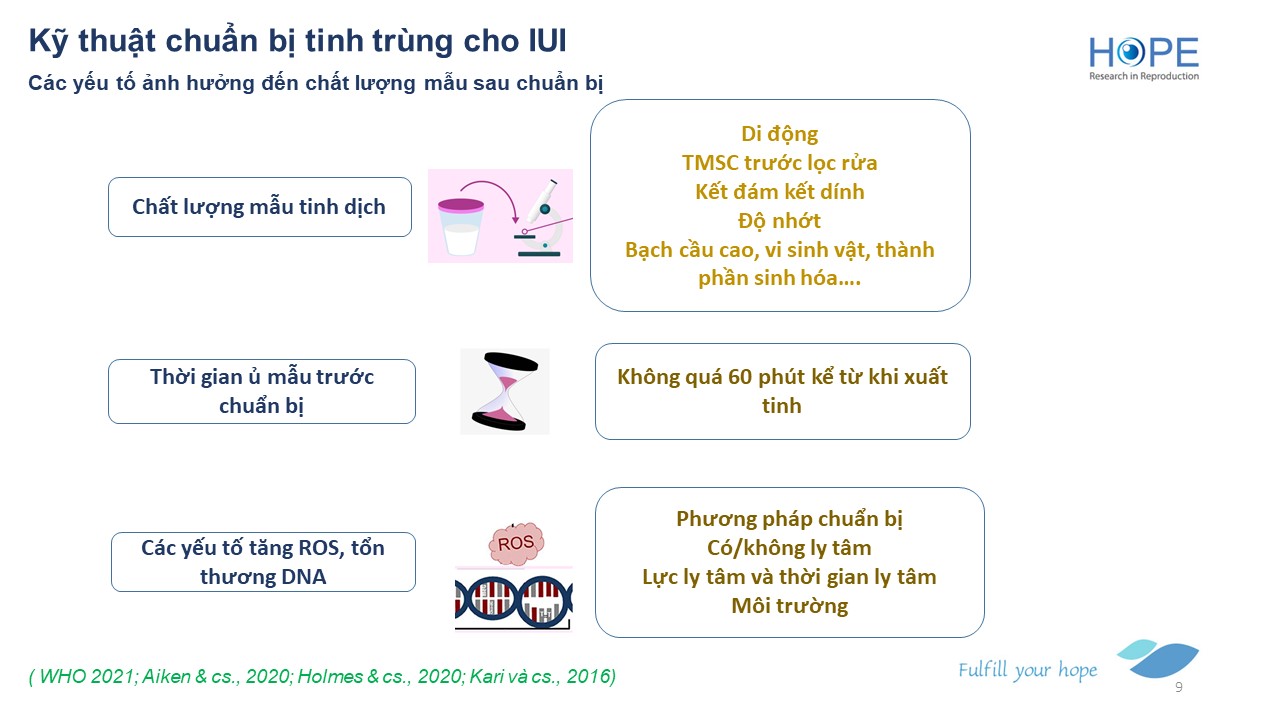 Kỹ thuật chuẩn bị tinh trùng cho IUI

Các yếu tố ảnh hưởng đến chất lượng mẫu sau chuẩn bị

HOPE
Research in Reproduction

Chất lượng mẫu tinh dịch

Di động
TMSC trước lọc rửa
Kết đám kết dính
Độ nhớt
Bạch cầu cao, vi sinh vật, thành phần sinh hóa….

Thời gian ủ mẫu trước chuẩn bị

Không quá 60 phút kể từ khi xuất tinh

Các yếu tố tăng ROS, tổn thương DNA

ROS

Phương pháp chuẩn bị
Có/không ly tâm
Lực ly tâm và thời gian ly tâm
Môi trường

( WHO 2021; Aiken & cs., 2020; Holmes & cs., 2020; Kari và cs., 2016)

Fulfill your hope

9